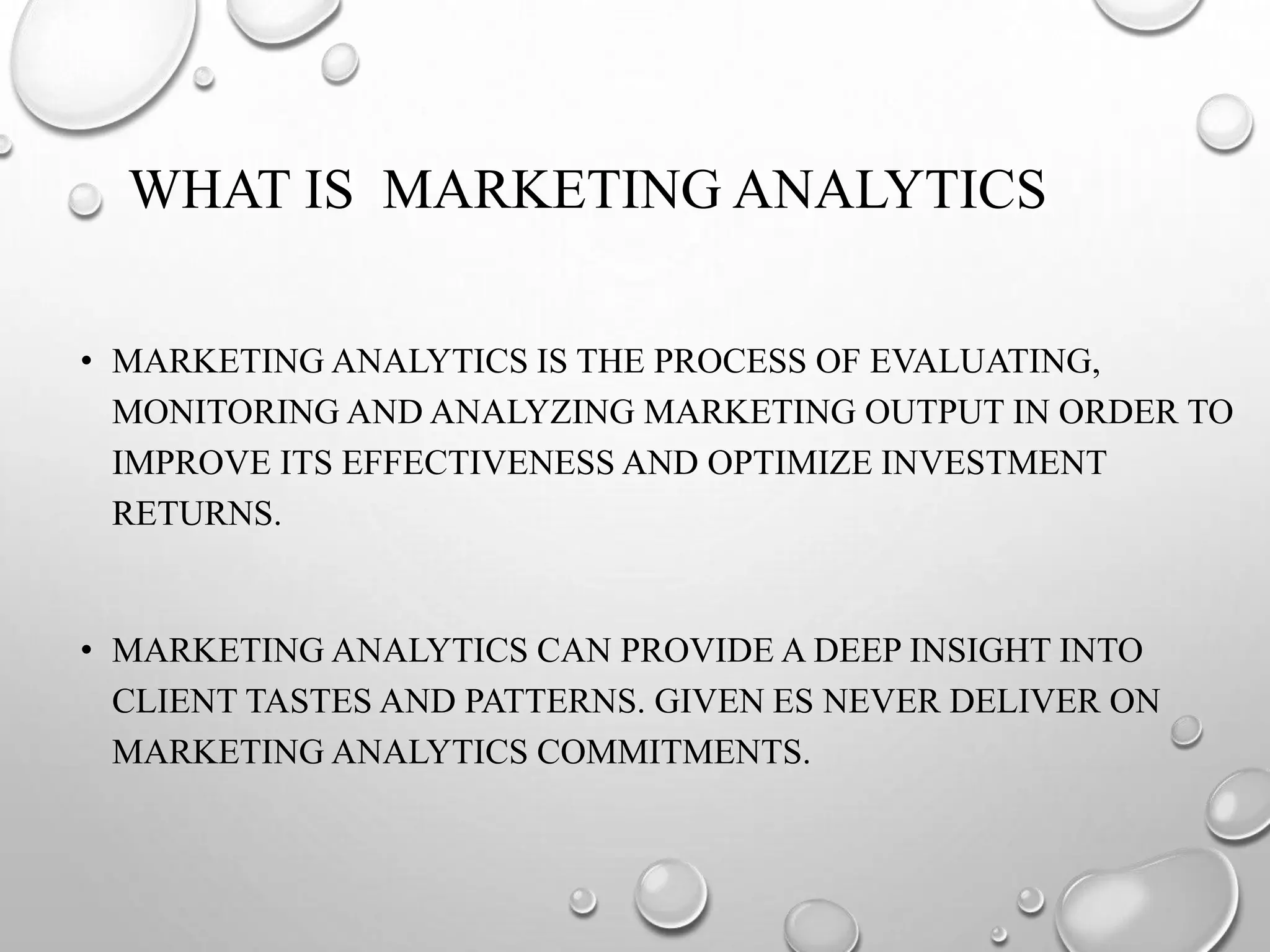 WHAT IS  MARKETING ANALYTICS

• MARKETING ANALYTICS IS THE PROCESS OF EVALUATING, MONITORING AND ANALYZING MARKETING OUTPUT IN ORDER TO IMPROVE ITS EFFECTIVENESS AND OPTIMIZE INVESTMENT RETURNS.

• MARKETING ANALYTICS CAN PROVIDE A DEEP INSIGHT INTO CLIENT TASTES AND PATTERNS. GIVEN ES NEVER DELIVER ON MARKETING ANALYTICS COMMITMENTS.